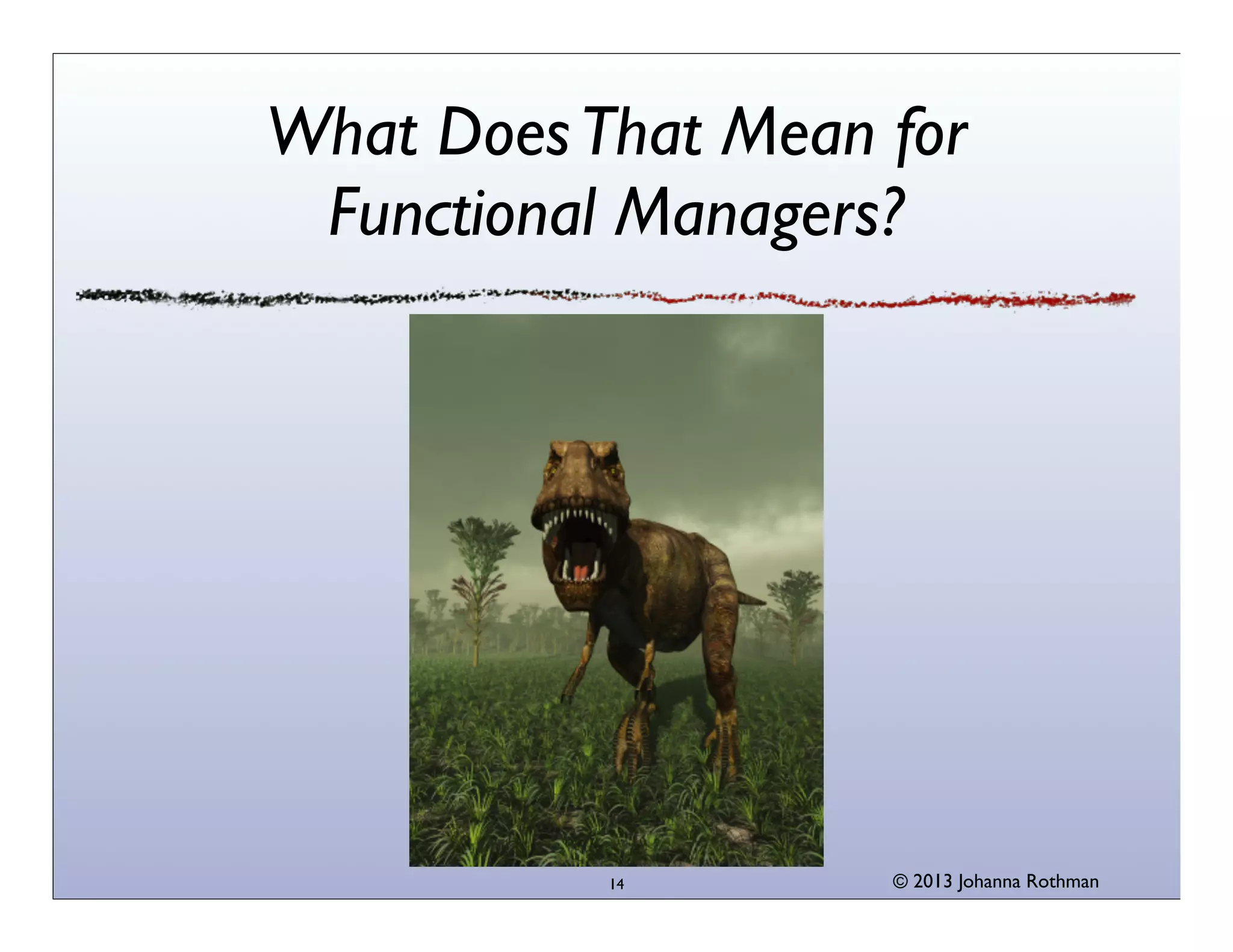 What Does That Mean for Functional Managers?

14

© 2013 Johanna Rothman